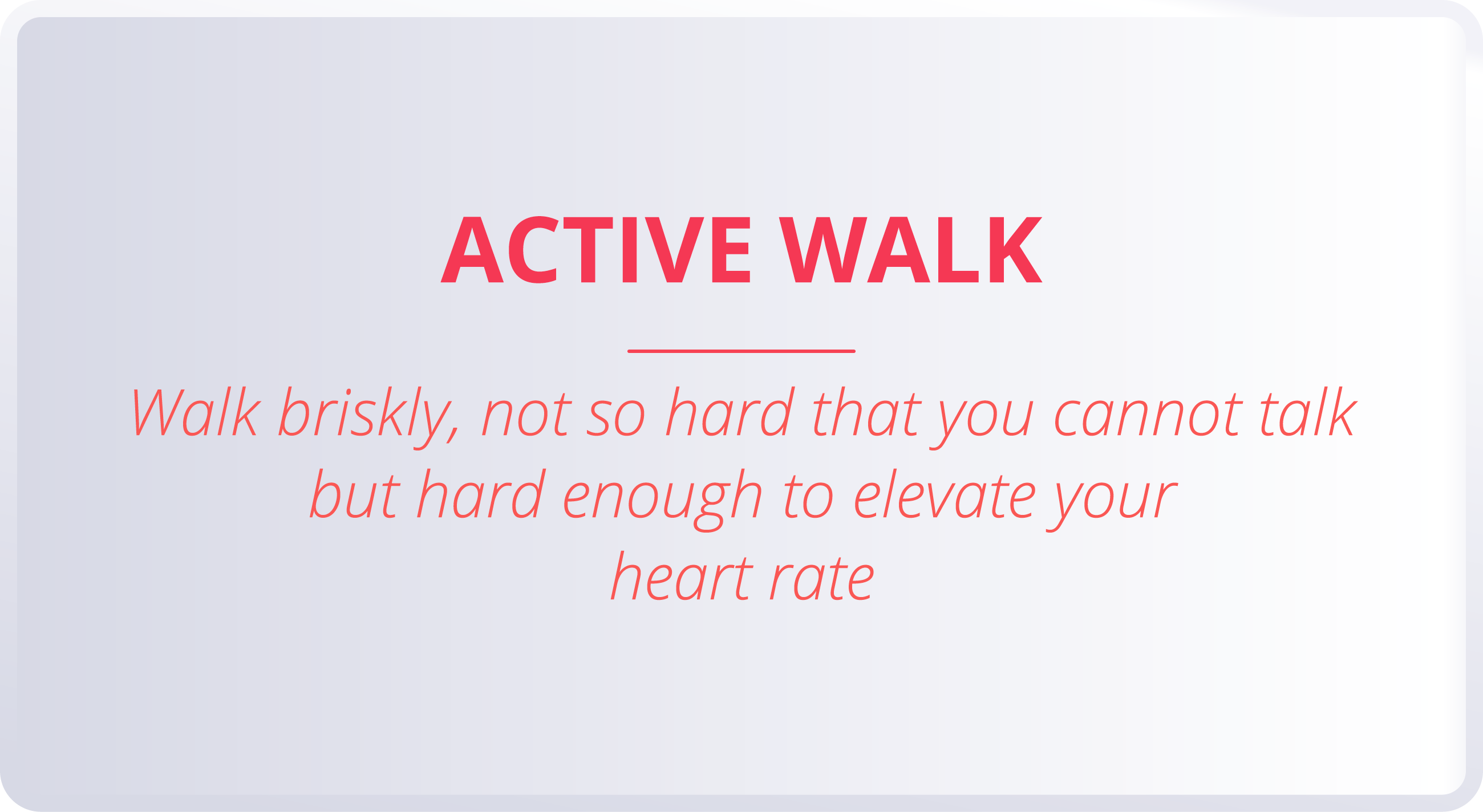 ACTIVE WALK

Walk briskly, not so hard that you cannot talk but hard enough to elevate your heart rate